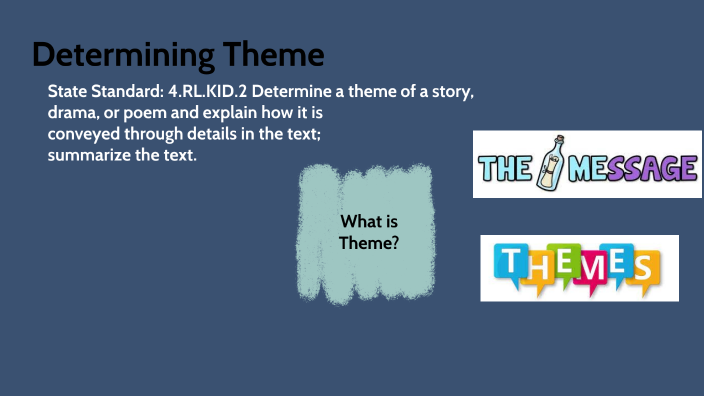 Determining Theme

State Standard: 4.RL.KID.2 Determine a theme of a story, drama, or poem and explain how it is conveyed through details in the text; summarize the text.

What is Theme?

THE MESSAGE

THEMES